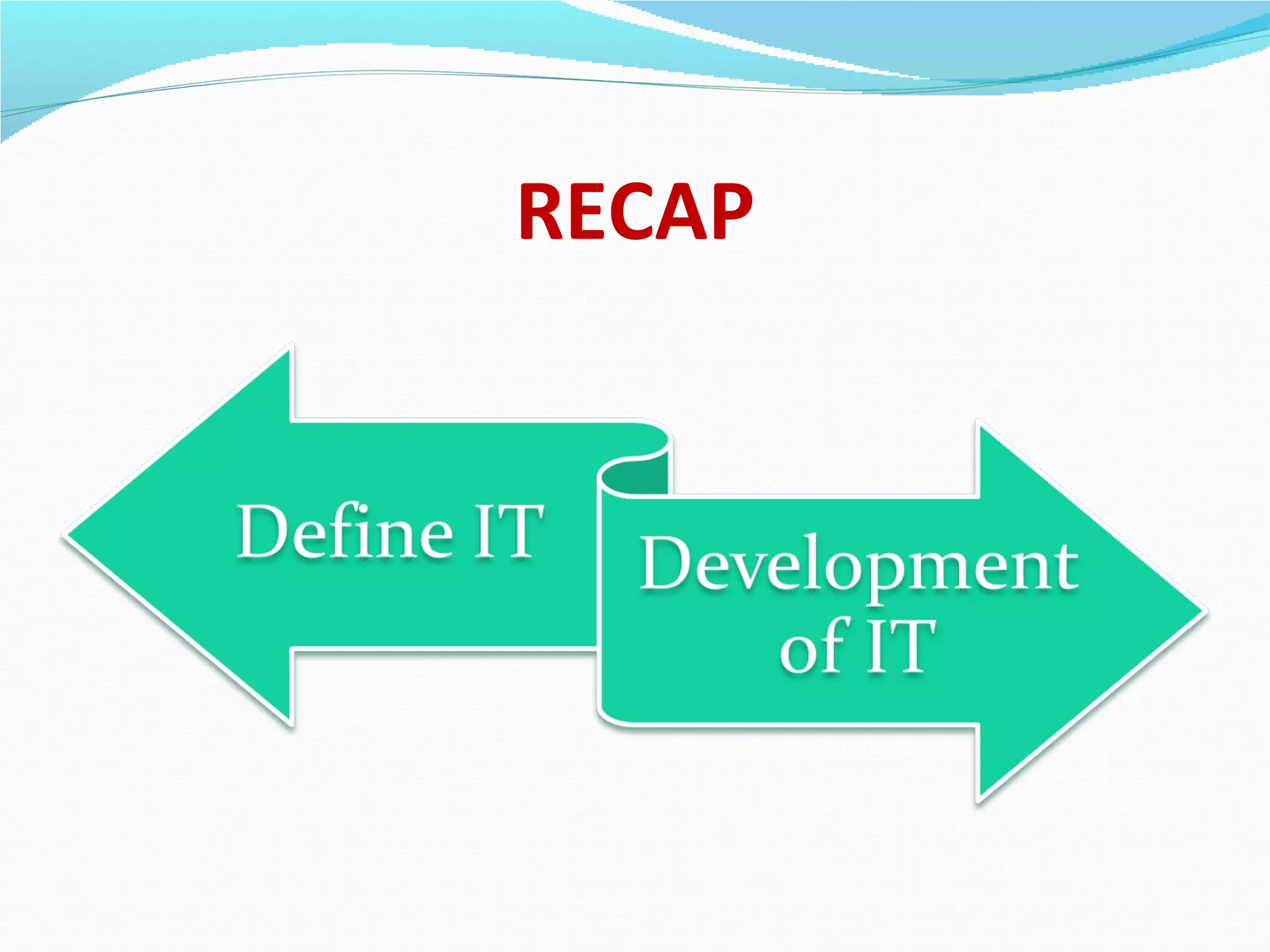 RECAP

Define IT

Development of IT